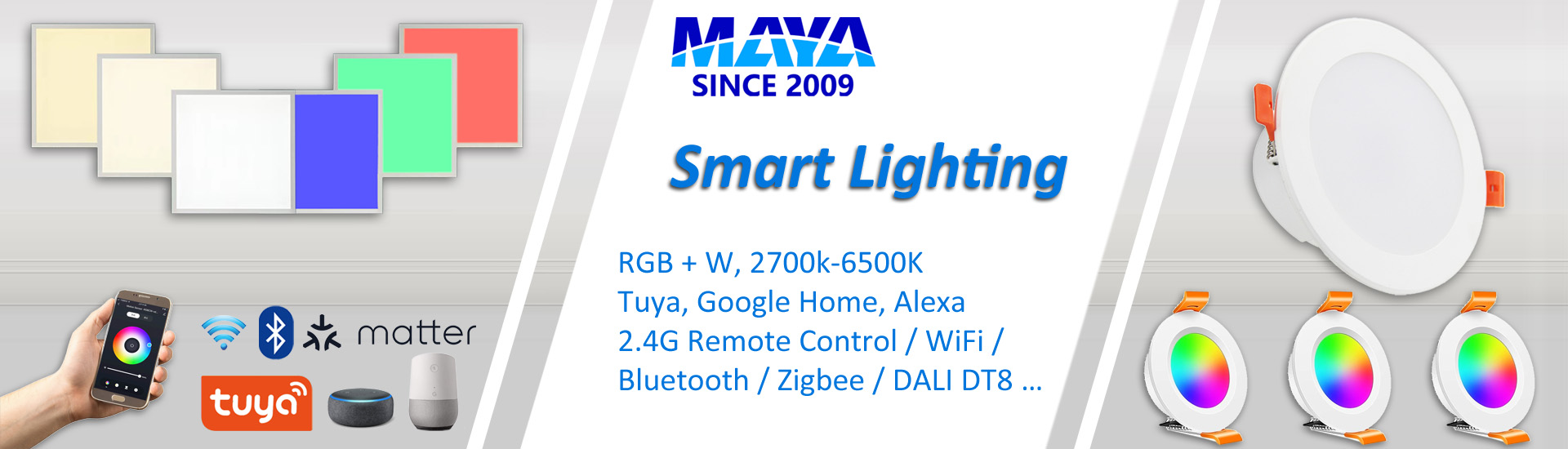 MAYA
SINCE 2009

Smart Lighting

RGB + W, 2700k-6500K
Tuya, Google Home, Alexa
2.4G Remote Control / WiFi /
Bluetooth / Zigbee / DALI DT8 ...

matter

tuya